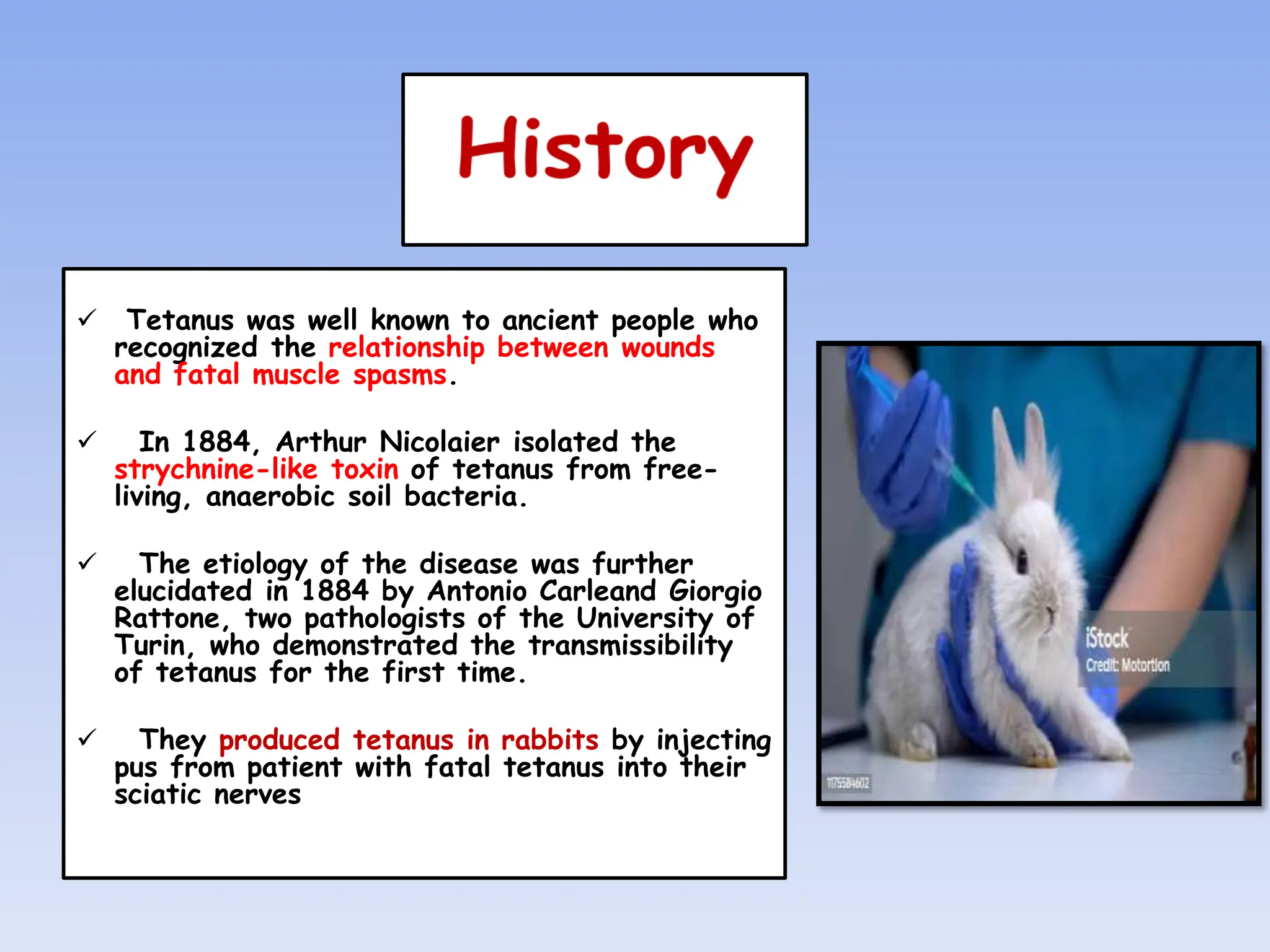 History

✓ Tetanus was well known to ancient people who recognized the relationship between wounds and fatal muscle spasms.

✓ In 1884, Arthur Nicolaier isolated the strychnine-like toxin of tetanus from free-living, anaerobic soil bacteria.

✓ The etiology of the disease was further elucidated in 1884 by Antonio Carleand Giorgio Rattone, two pathologists of the University of Turin, who demonstrated the transmissibility of tetanus for the first time.

✓ They produced tetanus in rabbits by injecting pus from patient with fatal tetanus into their sciatic nerves

iStock
Credit: Motortion
1175584602